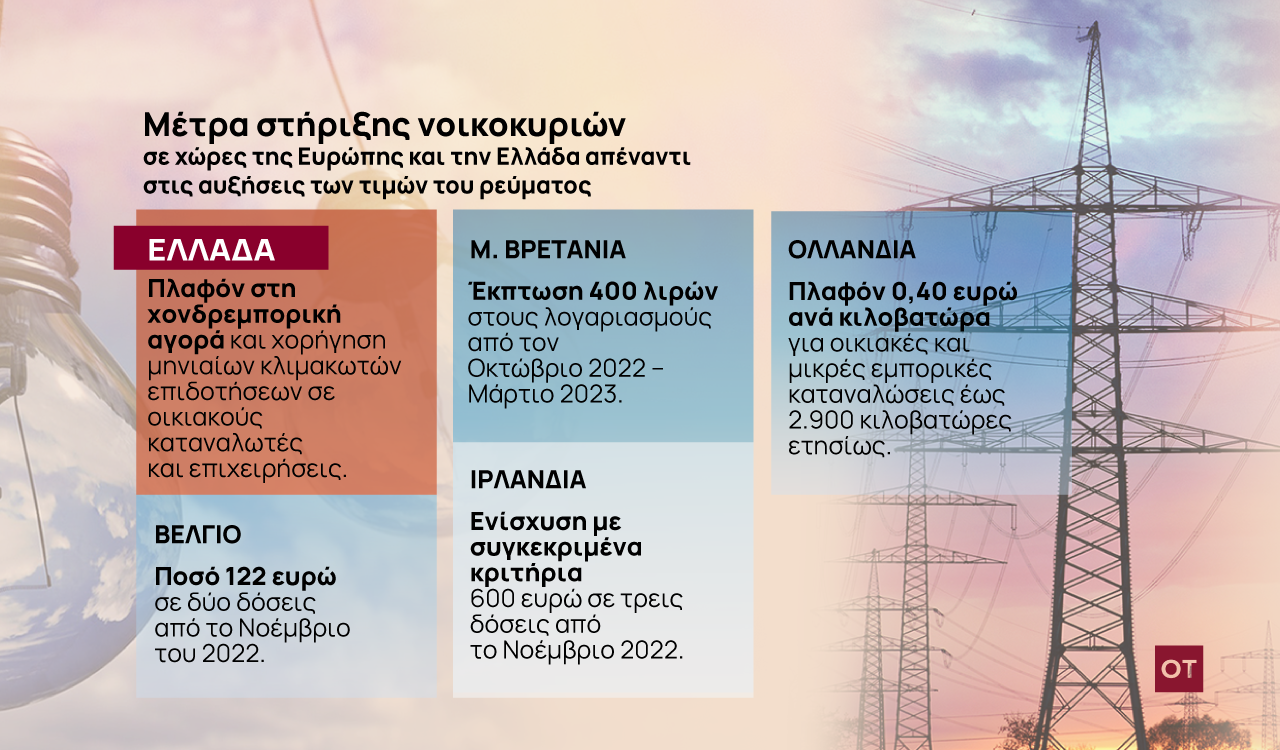 Μέτρα στήριξης νοικοκυριών
σε χώρες της Ευρώπης και την Ελλάδα απέναντι στις αυξήσεις των τιμών του ρεύματος

ΕΛΛΑΔΑ
Πλαφόν στη χονδρεμπορική αγορά και χορήγηση μηνιαίων κλιμακωτών επιδοτήσεων σε οικιακούς καταναλωτές και επιχειρήσεις.

ΒΕΛΓΙΟ
Ποσό 122 ευρώ σε δύο δόσεις από το Νοέμβριο του 2022.

Μ. ΒΡΕΤΑΝΙΑ
Έκπτωση 400 λιρών στους λογαριασμούς από τον Οκτώβριο 2022 – Μάρτιο 2023.

ΙΡΛΑΝΔΙΑ
Ενίσχυση με συγκεκριμένα κριτήρια
600 ευρώ σε τρεις δόσεις από το Νοέμβριο 2022.

ΟΛΛΑΝΔΙΑ
Πλαφόν 0,40 ευρώ ανά κιλοβατώρα για οικιακές και μικρές εμπορικές καταναλώσεις έως 2.900 κιλοβατώρες ετησίως.

OT